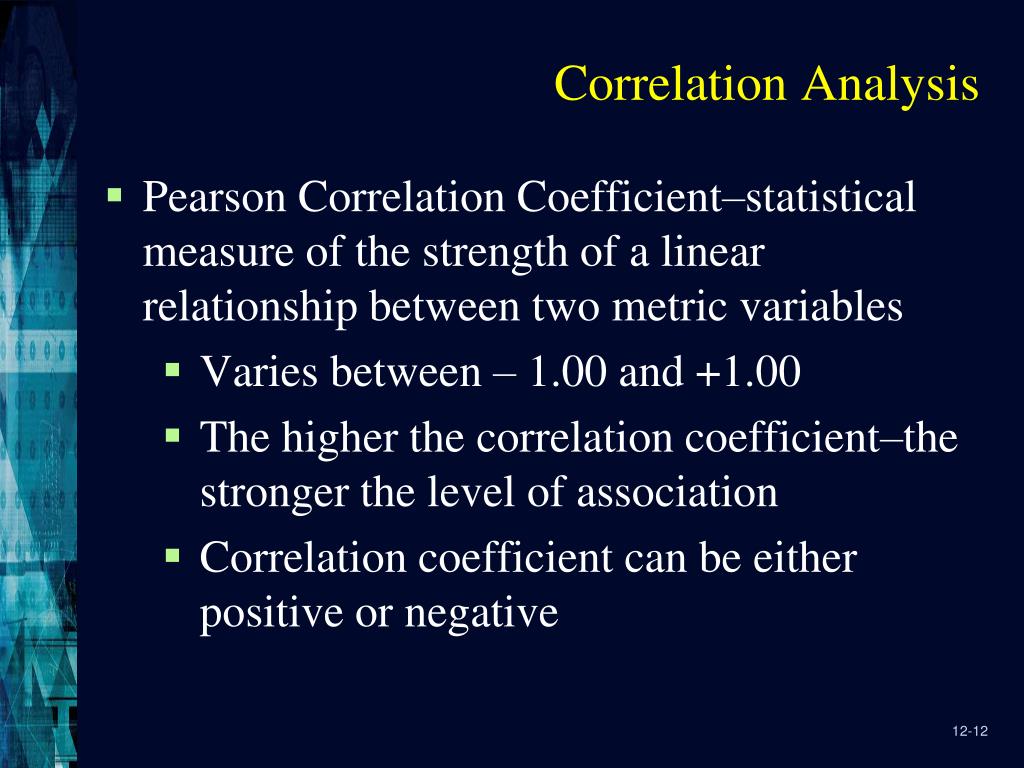 Correlation Analysis

▪ Pearson Correlation Coefficient–statistical measure of the strength of a linear relationship between two metric variables

▪ Varies between – 1.00 and +1.00

▪ The higher the correlation coefficient–the stronger the level of association

▪ Correlation coefficient can be either positive or negative

12-12